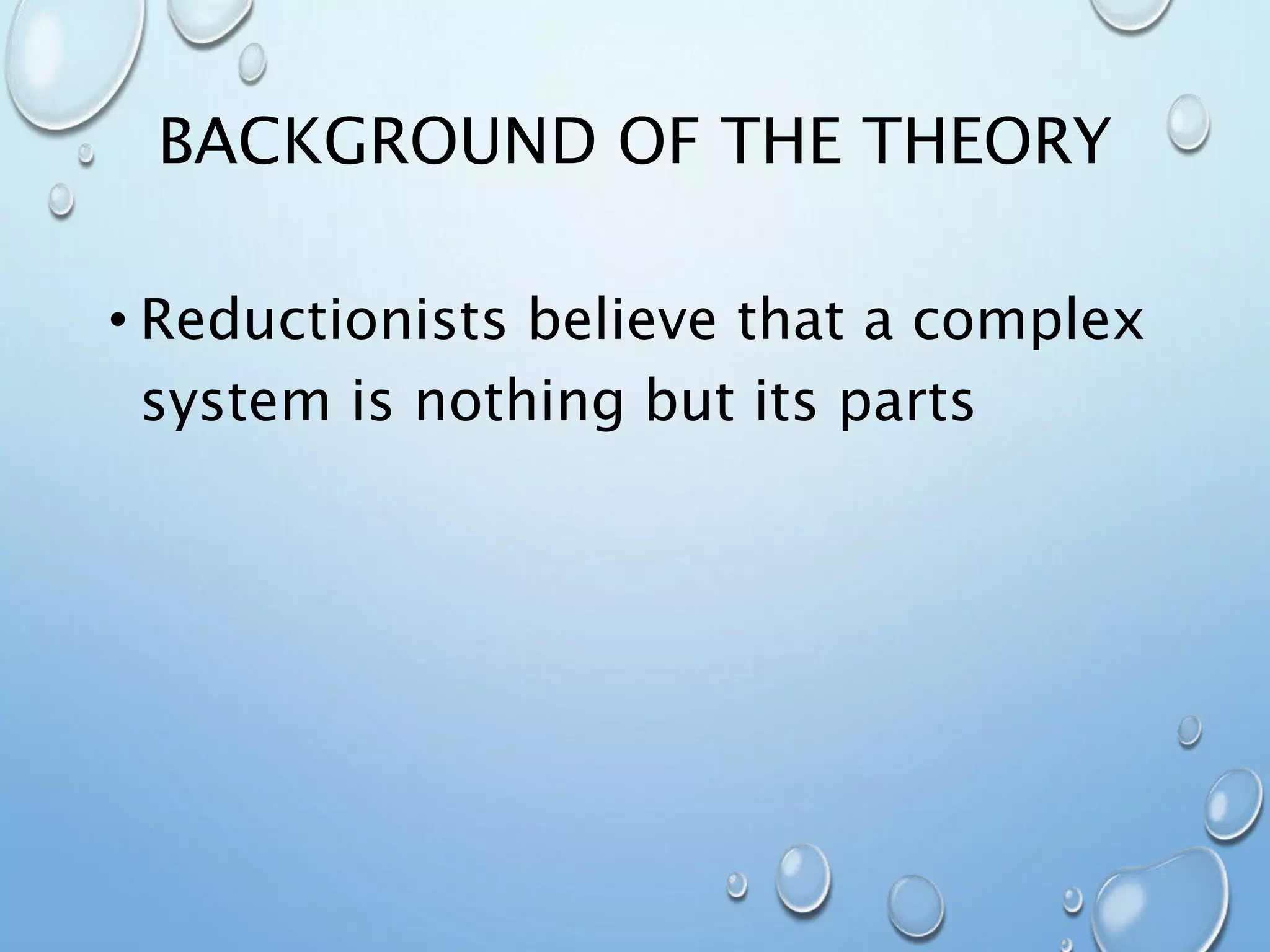 BACKGROUND OF THE THEORY

• Reductionists believe that a complex system is nothing but its parts